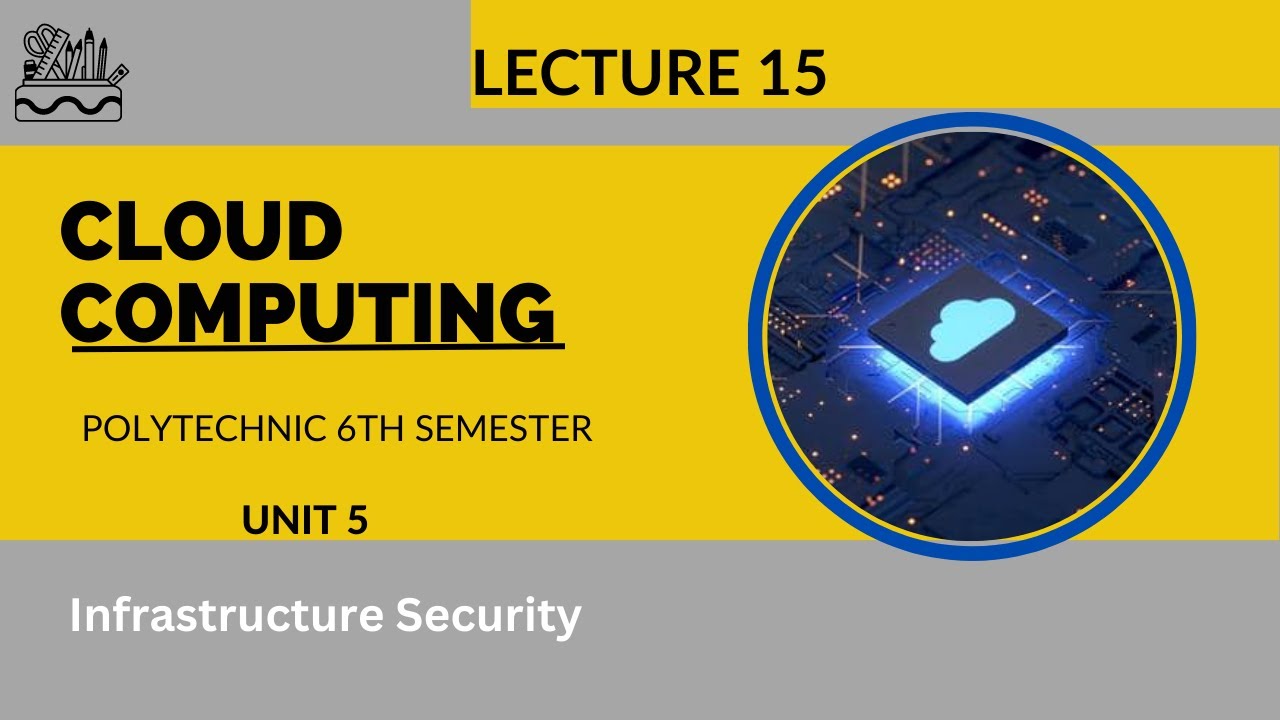 LECTURE 15

CLOUD COMPUTING

POLYTECHNIC 6TH SEMESTER

UNIT 5

Infrastructure Security